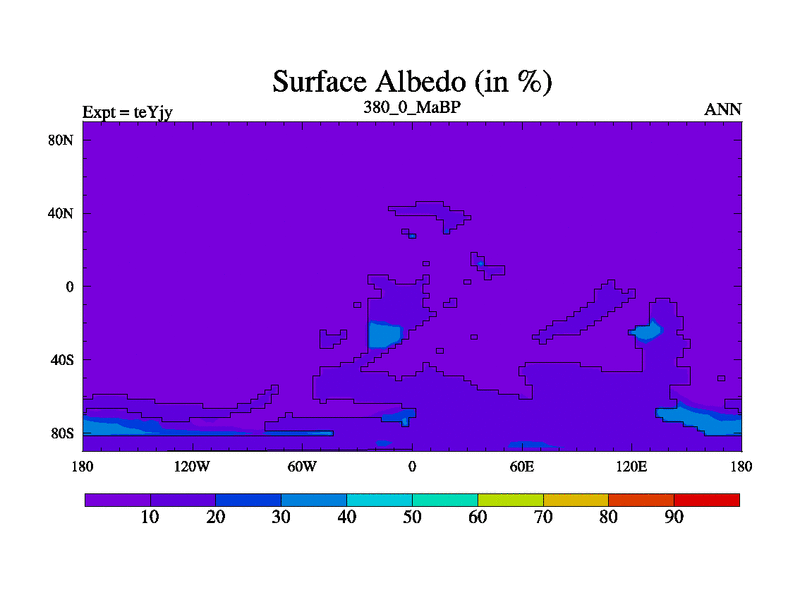 Surface Albedo (in %)
Expt = teYjy
380_0_MaBP
ANN

80N
40N
0
40S
80S

180
120W
60W
0
60E
120E
180

10
20
30
40
50
60
70
80
90